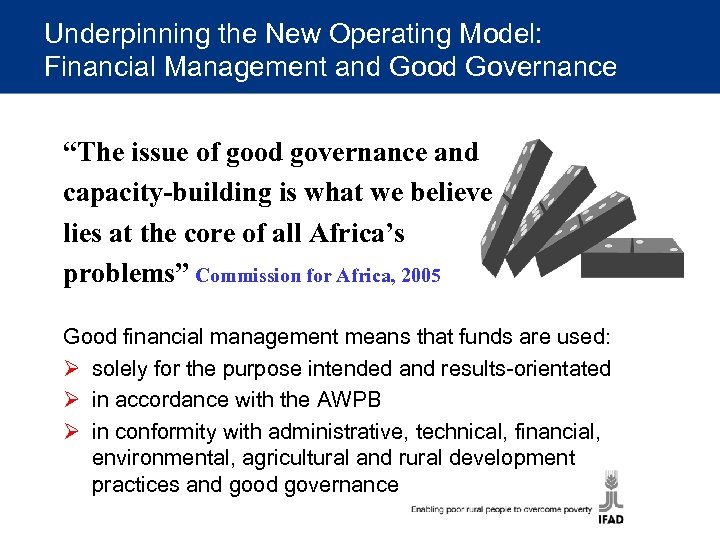 Underpinning the New Operating Model:
Financial Management and Good Governance

“The issue of good governance and capacity-building is what we believe lies at the core of all Africa’s problems” Commission for Africa, 2005

Good financial management means that funds are used:
➢ solely for the purpose intended and results-orientated
➢ in accordance with the AWPB
➢ in conformity with administrative, technical, financial, environmental, agricultural and rural development practices and good governance

Enabling poor rural people to overcome poverty
IFAD